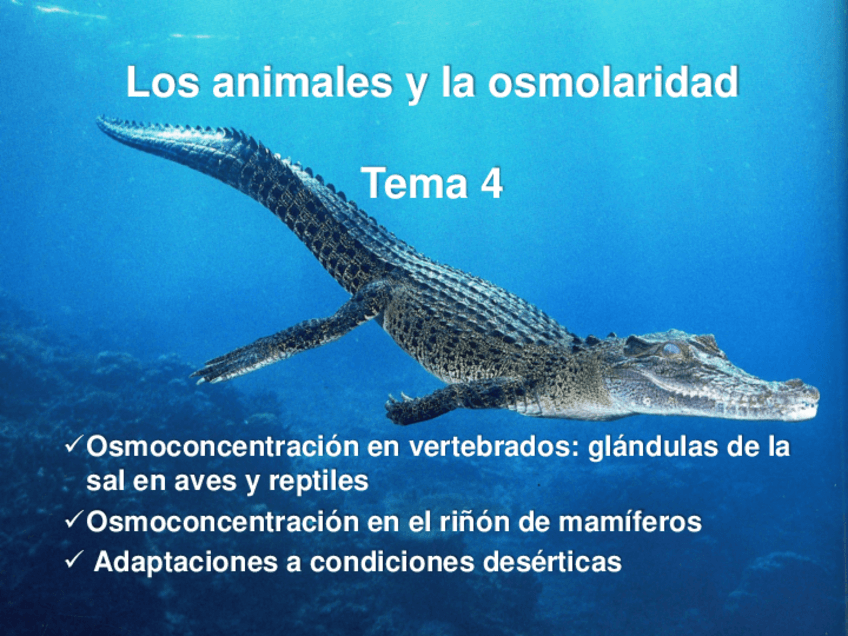 Los animales y la osmolaridad

Tema 4

✓Osmoconcentración en vertebrados: glándulas de la sal en aves y reptiles
✓Osmoconcentración en el riñón de mamíferos
✓ Adaptaciones a condiciones desérticas